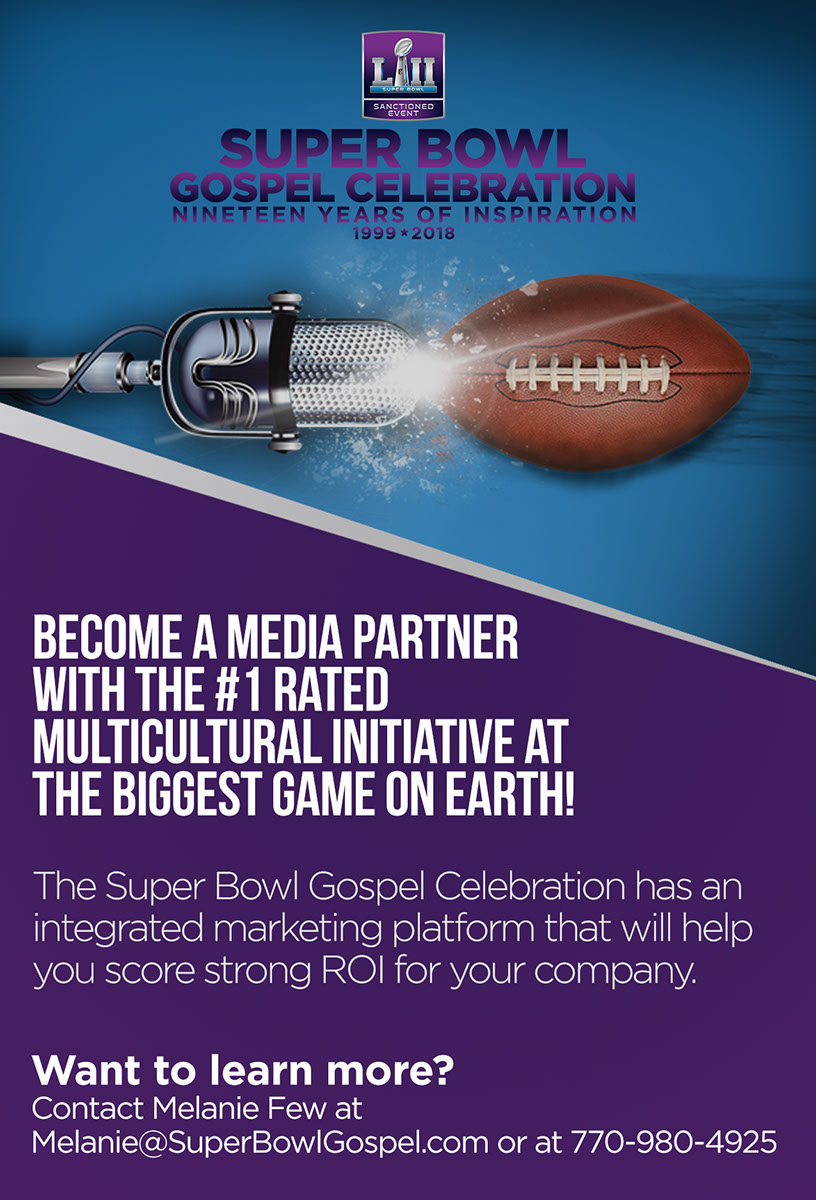 LII
SUPER BOWL
SANCTIONED EVENT

SUPER BOWL
GOSPEL CELEBRATION
NINETEEN YEARS OF INSPIRATION
1999 ★ 2018

BECOME A MEDIA PARTNER WITH THE #1 RATED MULTICULTURAL INITIATIVE AT THE BIGGEST GAME ON EARTH!

The Super Bowl Gospel Celebration has an integrated marketing platform that will help you score strong ROI for your company.

Want to learn more?
Contact Melanie Few at
Melanie@SuperBowlGospel.com or at 770-980-4925